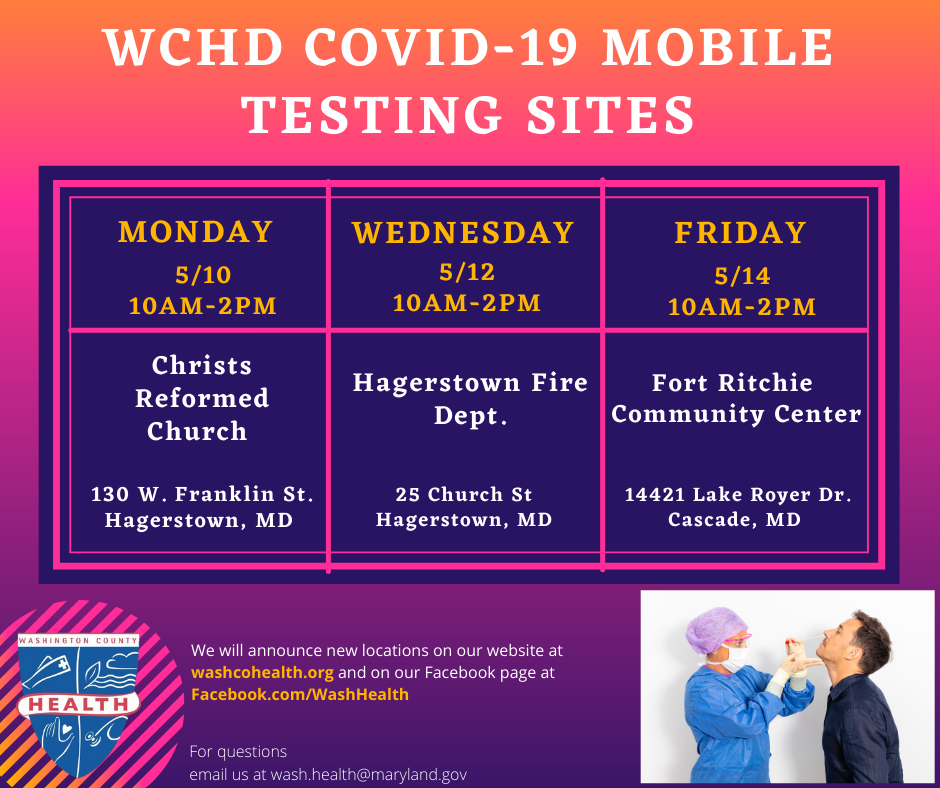 WCHD COVID-19 MOBILE TESTING SITES

| MONDAY 5/10 10AM-2PM | WEDNESDAY 5/12 10AM-2PM | FRIDAY 5/14 10AM-2PM |
|---|---|---|
| Christs Reformed Church 130 W. Franklin St. Hagerstown, MD | Hagerstown Fire Dept. 25 Church St Hagerstown, MD | Fort Ritchie Community Center 14421 Lake Royer Dr. Cascade, MD |

WASHINGTON COUNTY HEALTH

We will announce new locations on our website at washcohealth.org and on our Facebook page at Facebook.com/WashHealth

For questions
email us at wash.health@maryland.gov